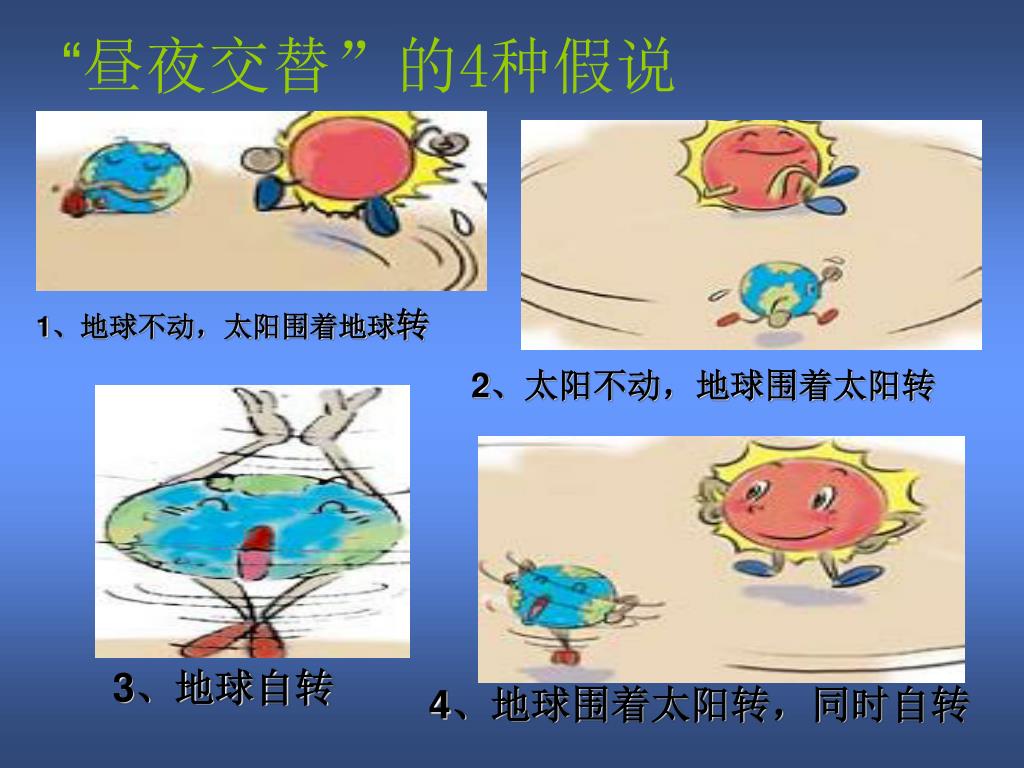 “昼夜交替”的4种假说

1、地球不动，太阳围着地球转

2、太阳不动，地球围着太阳转

3、地球自转

4、地球围着太阳转，同时自转